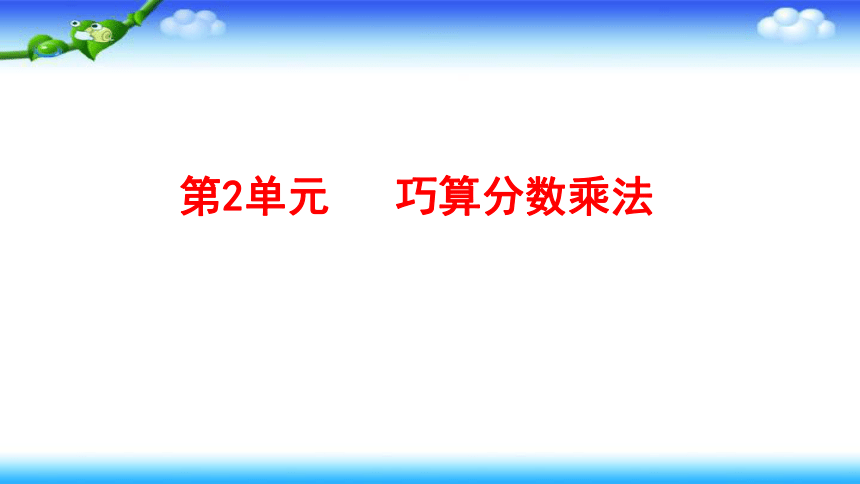 第2单元　　巧算分数乘法